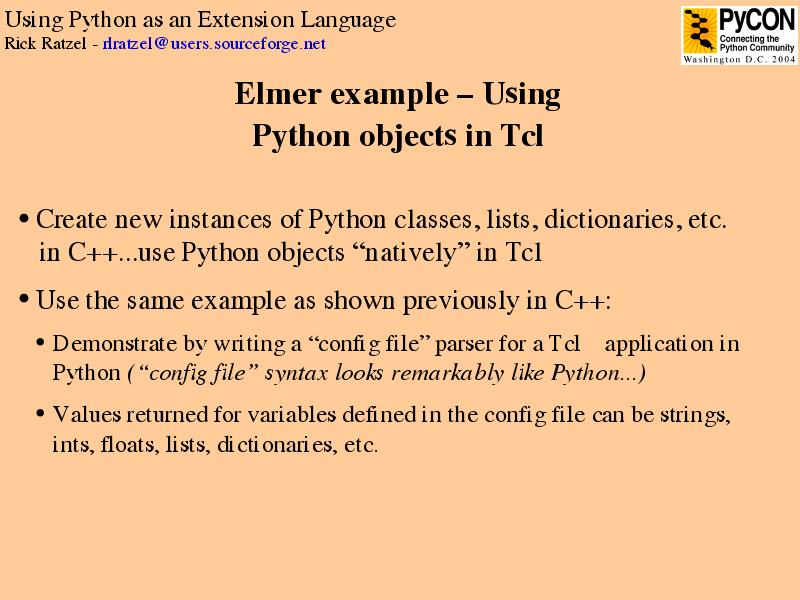 Using Python as an Extension Language
Rick Ratzel - rlratzel@users.sourceforge.net

PyCON
Connecting the Python Community
Washington D.C. 2004

Elmer example – Using Python objects in Tcl

• Create new instances of Python classes, lists, dictionaries, etc. in C++...use Python objects “natively” in Tcl

• Use the same example as shown previously in C++:

• Demonstrate by writing a “config file” parser for a Tcl application in Python (“config file” syntax looks remarkably like Python...)

• Values returned for variables defined in the config file can be strings, ints, floats, lists, dictionaries, etc.